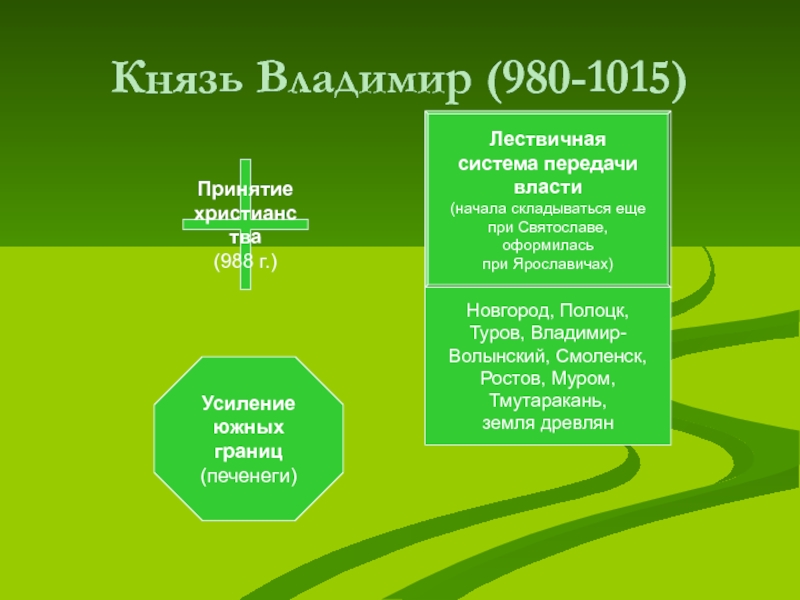 Князь Владимир (980-1015)

Принятие христианства
(988 г.)

Лествичная система передачи власти
(начала складываться еще при Святославе, оформилась при Ярославичах)

Новгород, Полоцк, Туров, Владимир-Волынский, Смоленск, Ростов, Муром, Тмутаракань, земля древлян

Усиление южных границ
(печенеги)